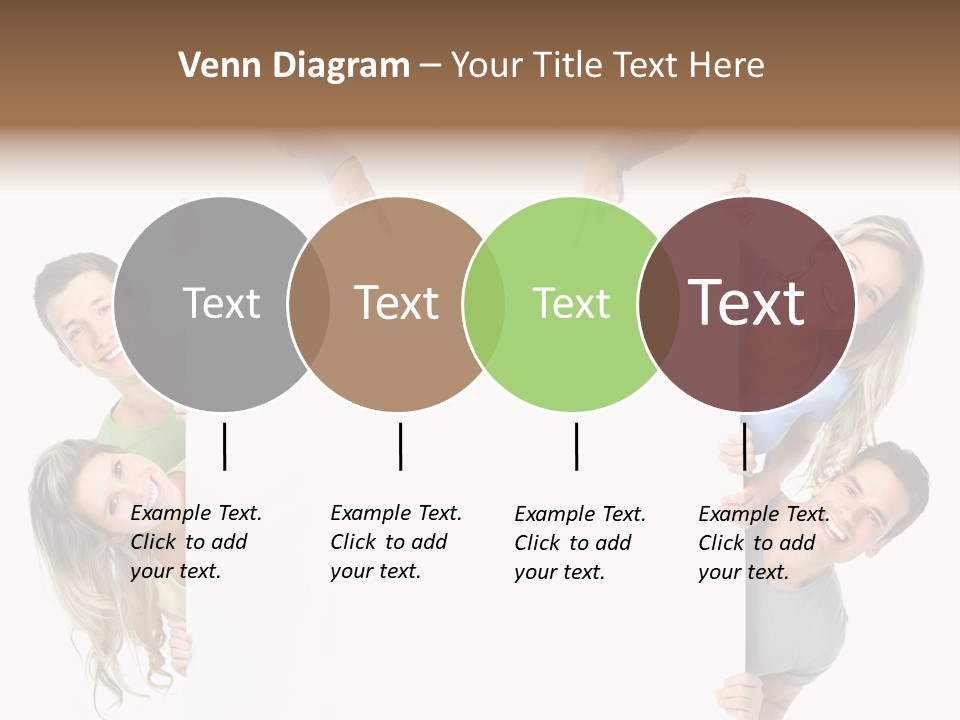 Venn Diagram – Your Title Text Here

Text

Text

Text

Text

Example Text. Click to add your text.

Example Text. Click to add your text.

Example Text. Click to add your text.

Example Text. Click to add your text.